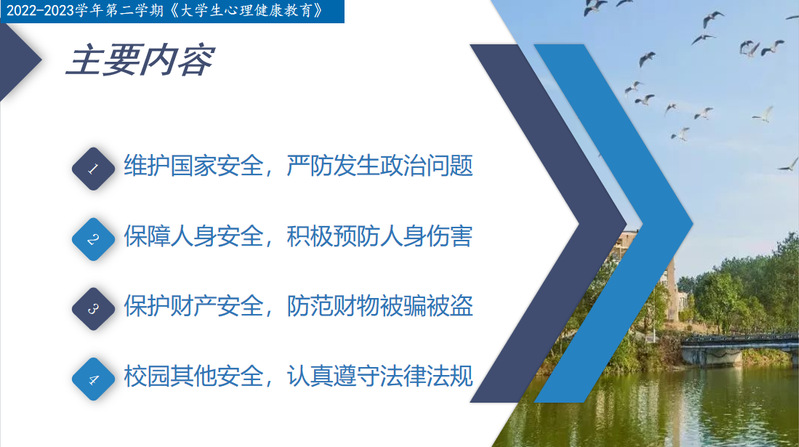 2022-2023学年第二学期《大学生心理健康教育》

主要内容

1 维护国家安全，严防发生政治问题

2 保障人身安全，积极预防人身伤害

3 保护财产安全，防范财物被骗被盗

4 校园其他安全，认真遵守法律法规